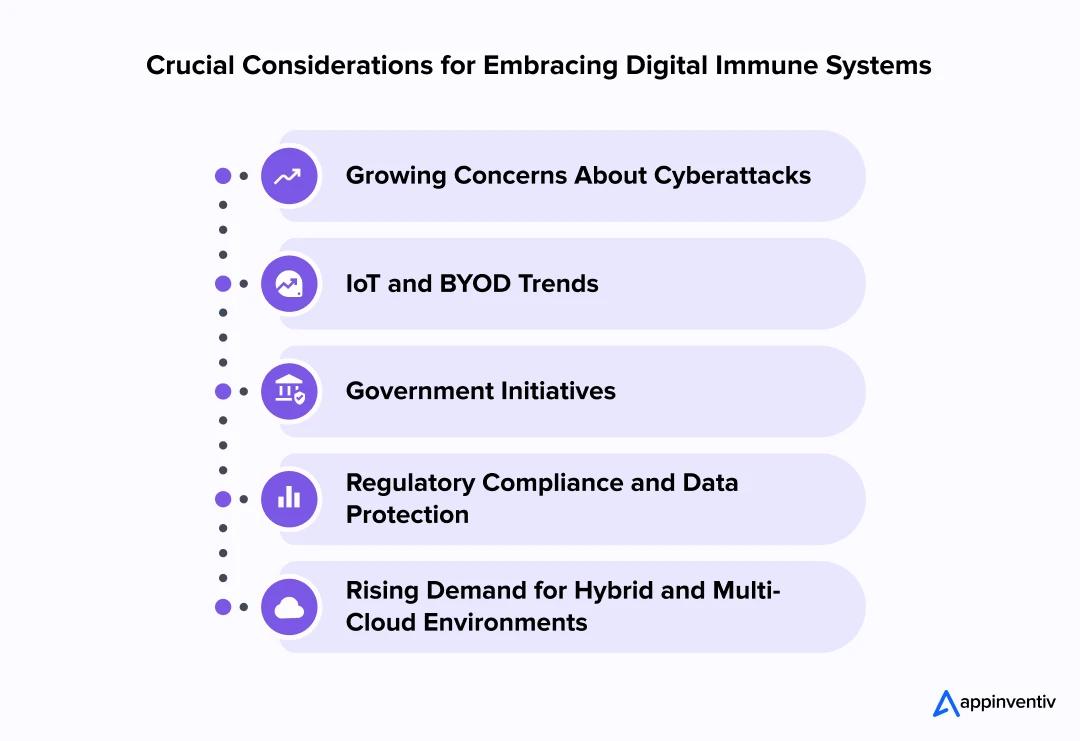 Crucial Considerations for Embracing Digital Immune Systems

Growing Concerns About Cyberattacks

IoT and BYOD Trends

Government Initiatives

Regulatory Compliance and Data Protection

Rising Demand for Hybrid and Multi-Cloud Environments

appinventiv